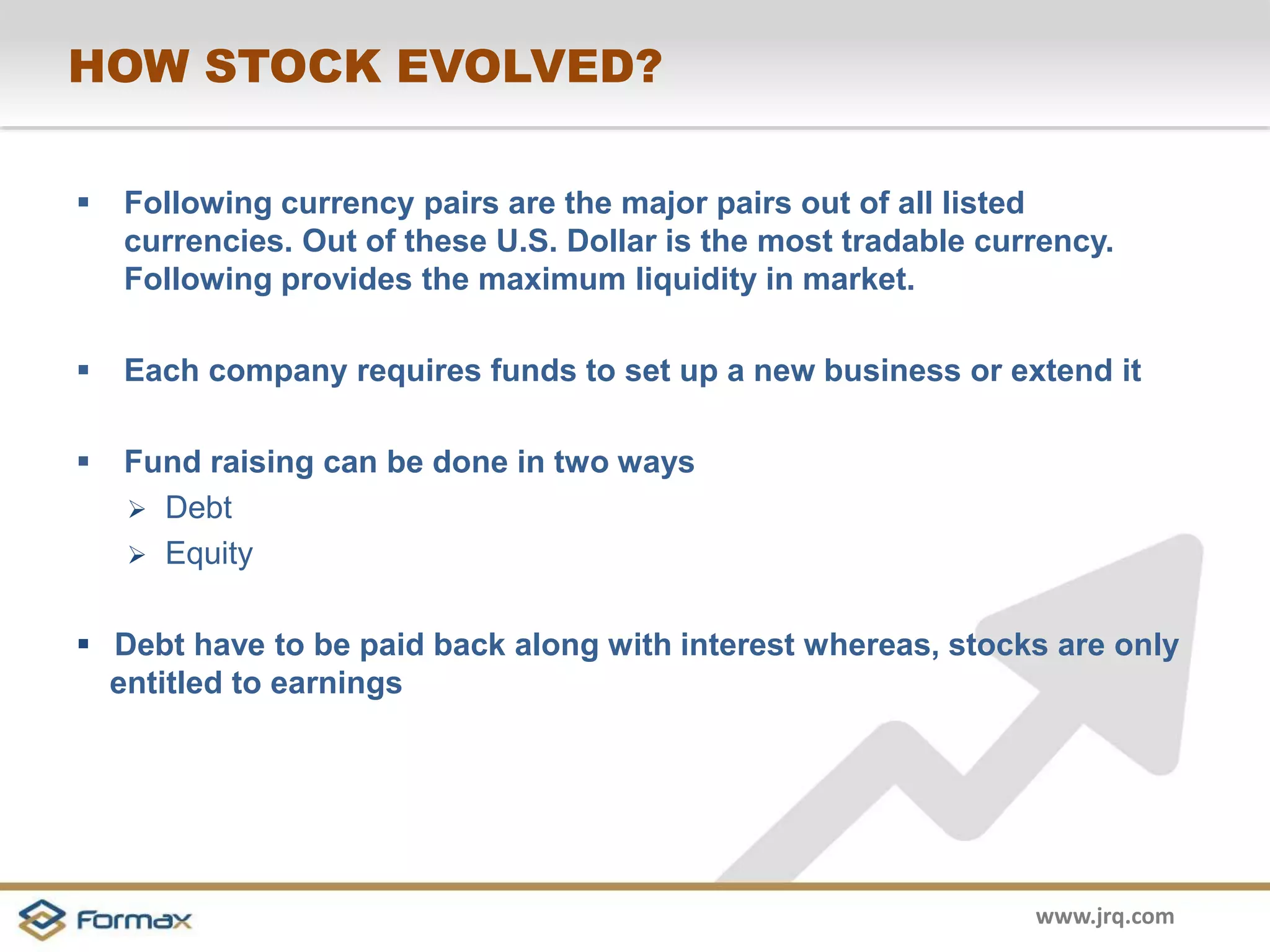 HOW STOCK EVOLVED?

▪ Following currency pairs are the major pairs out of all listed currencies. Out of these U.S. Dollar is the most tradable currency. Following provides the maximum liquidity in market.

▪ Each company requires funds to set up a new business or extend it

▪ Fund raising can be done in two ways
➢ Debt
➢ Equity

▪ Debt have to be paid back along with interest whereas, stocks are only entitled to earnings

Formax

www.jrq.com